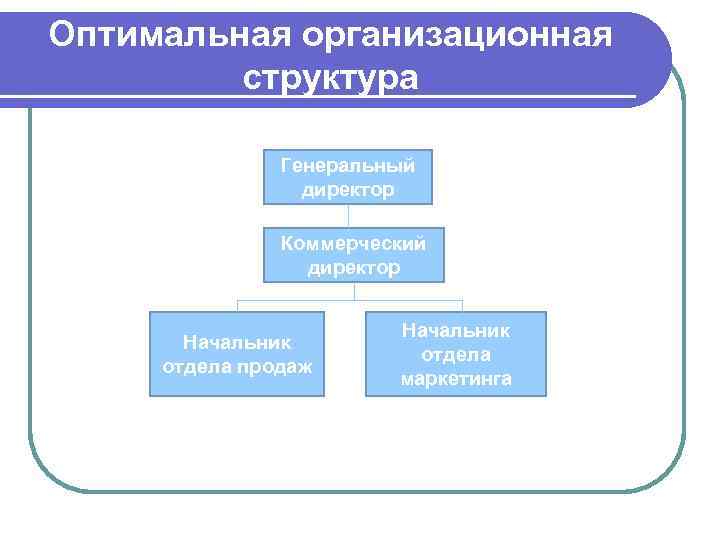 Оптимальная организационная структура

Генеральный директор

Коммерческий директор

Начальник отдела продаж

Начальник отдела маркетинга